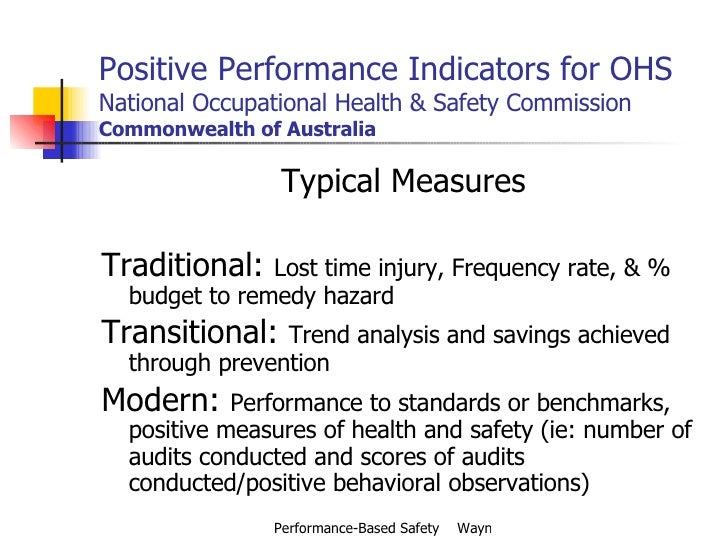 Positive Performance Indicators for OHS
National Occupational Health & Safety Commission
Commonwealth of Australia

Typical Measures

Traditional: Lost time injury, Frequency rate, & % budget to remedy hazard

Transitional: Trend analysis and savings achieved through prevention

Modern: Performance to standards or benchmarks, positive measures of health and safety (ie: number of audits conducted and scores of audits conducted/positive behavioral observations)

Performance-Based Safety Wayn